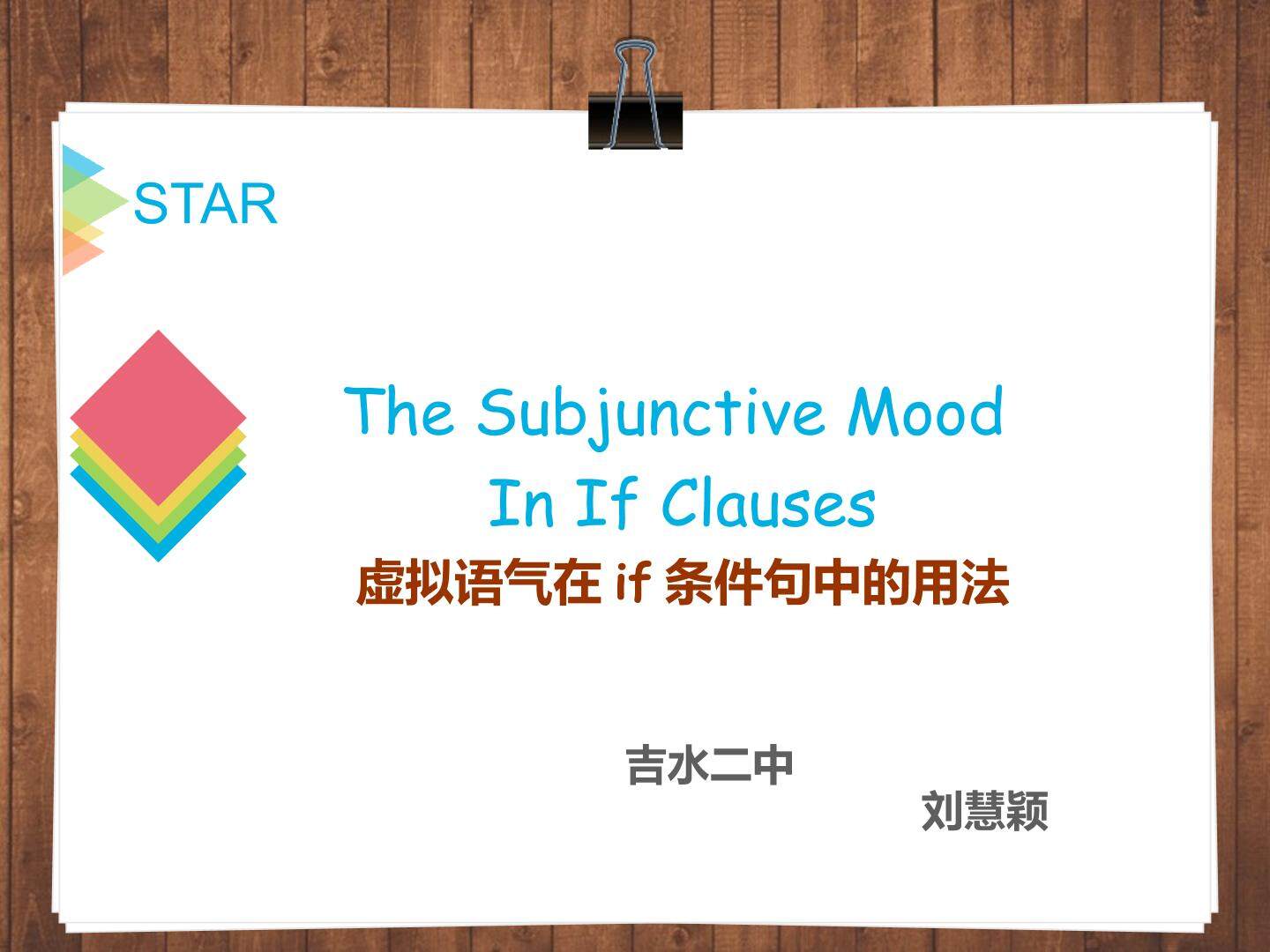 STAR

The Subjunctive Mood
In If Clauses

虚拟语气在 if 条件句中的用法

吉水二中

刘慧颖